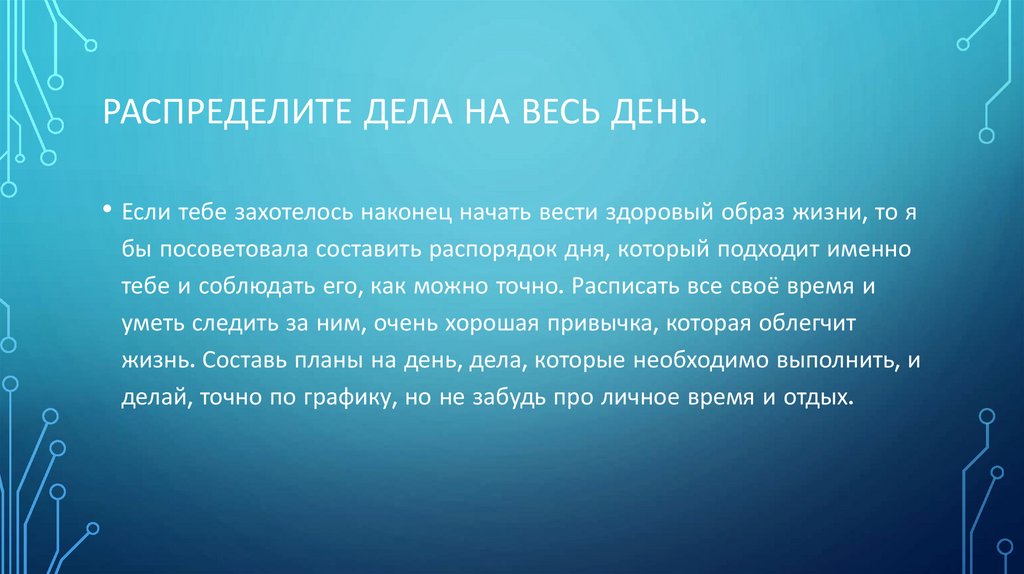 РАСПРЕДЕЛИТЕ ДЕЛА НА ВЕСЬ ДЕНЬ.

• Если тебе захотелось наконец начать вести здоровый образ жизни, то я бы посоветовала составить распорядок дня, который подходит именно тебе и соблюдать его, как можно точно. Расписать все своё время и уметь следить за ним, очень хорошая привычка, которая облегчит жизнь. Составь планы на день, дела, которые необходимо выполнить, и делай, точно по графику, но не забудь про личное время и отдых.